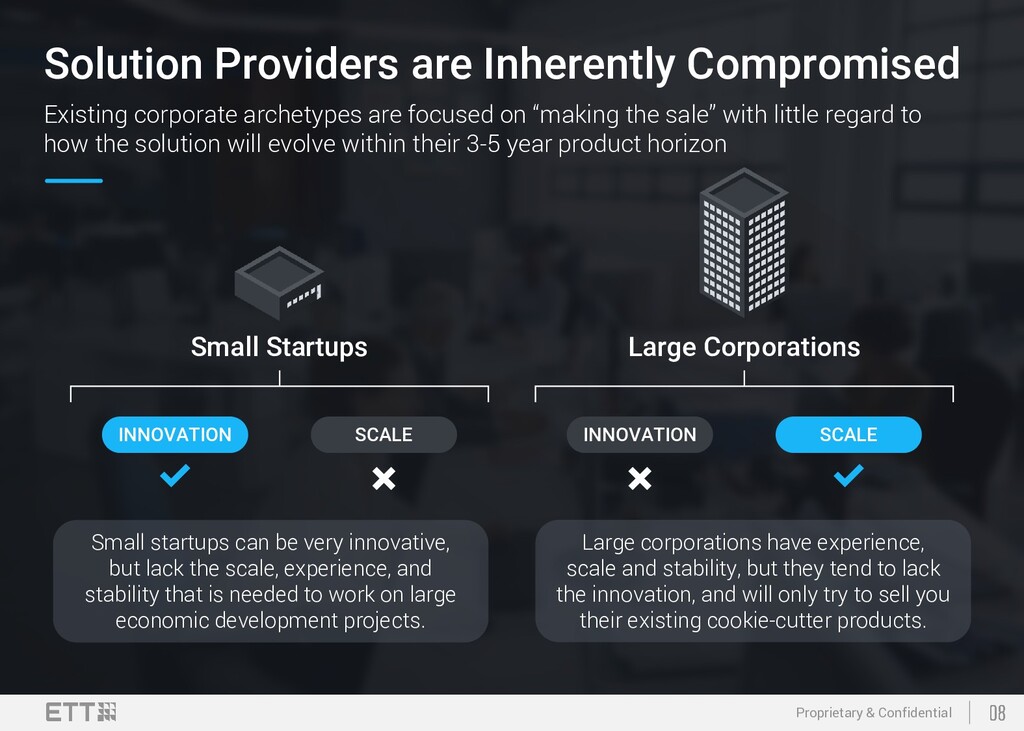 Solution Providers are Inherently Compromised

Existing corporate archetypes are focused on “making the sale” with little regard to how the solution will evolve within their 3-5 year product horizon

Small Startups

INNOVATION

SCALE

Small startups can be very innovative, but lack the scale, experience, and stability that is needed to work on large economic development projects.

Large Corporations

INNOVATION

SCALE

Large corporations have experience, scale and stability, but they tend to lack the innovation, and will only try to sell you their existing cookie-cutter products.

ETT

Proprietary & Confidential

08